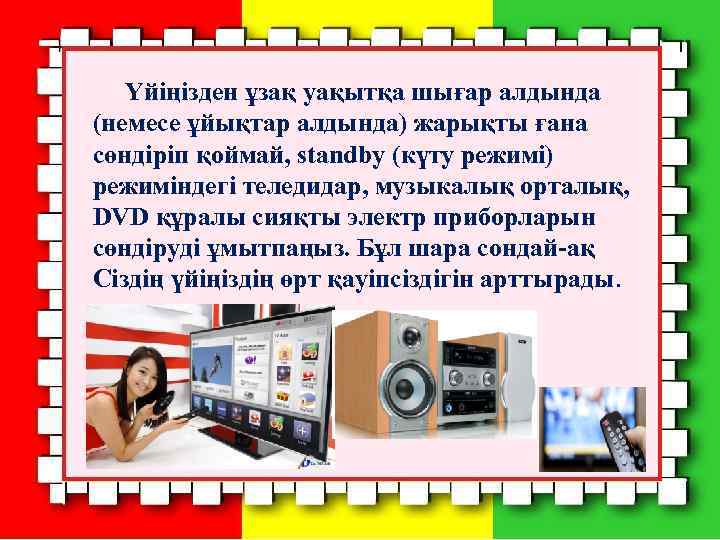 Үйіңізден ұзақ уақытқа шығар алдында (немесе ұйықтар алдында) жарықты ғана сөндіріп қоймай, standby (күту режимі) режиміндегі теледидар, музыкалық орталық, DVD құралы сияқты электр приборларын сөндіруді ұмытпаңыз. Бұл шара сондай-ақ Сіздің үйіңіздің өрт қауіпсіздігін арттырады.